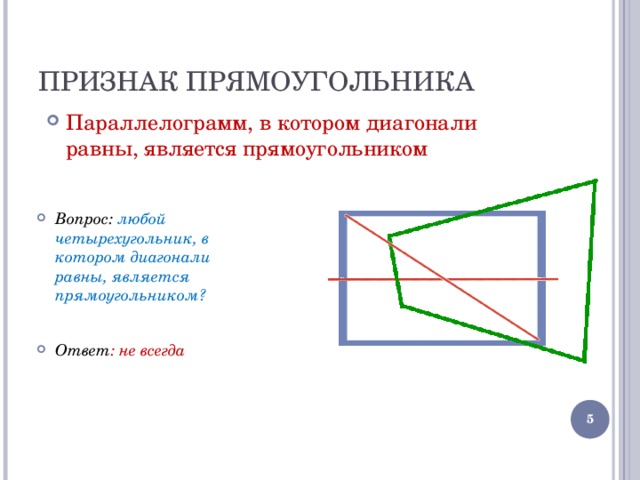 ПРИЗНАК ПРЯМОУГОЛЬНИКА

Параллелограмм, в котором диагонали равны, является прямоугольником

Вопрос: любой четырехугольник, в котором диагонали равны, является прямоугольником?

Ответ: не всегда

5